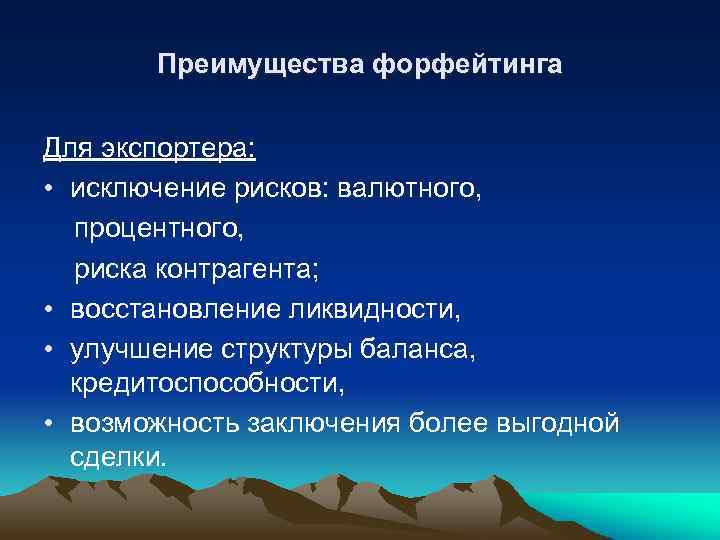 Преимущества форфейтинга

Для экспортера:
• исключение рисков: валютного,
процентного,
риска контрагента;
• восстановление ликвидности,
• улучшение структуры баланса, кредитоспособности,
• возможность заключения более выгодной сделки.